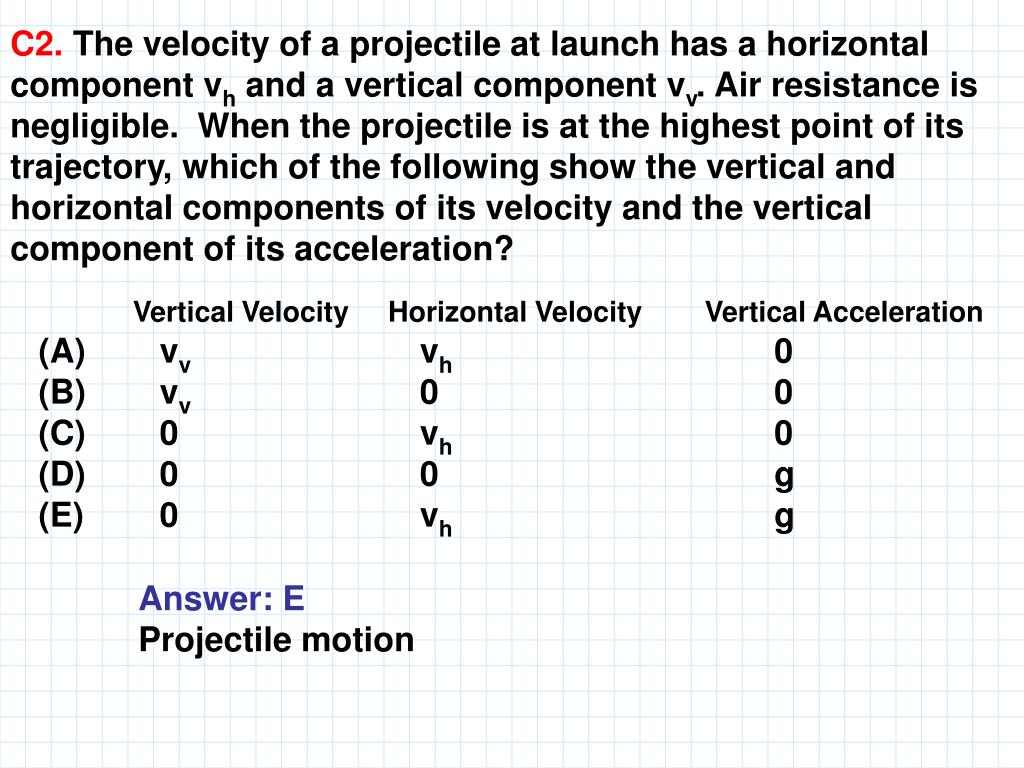 C2. The velocity of a projectile at launch has a horizontal component $v_h$ and a vertical component $v_v$. Air resistance is negligible. When the projectile is at the highest point of its trajectory, which of the following show the vertical and horizontal components of its velocity and the vertical component of its acceleration?

| | Vertical Velocity | Horizontal Velocity | Vertical Acceleration |
|---|---|---|---|
| (A) | $v_v$ | $v_h$ | 0 |
| (B) | $v_v$ | 0 | 0 |
| (C) | 0 | $v_h$ | 0 |
| (D) | 0 | 0 | g |
| (E) | 0 | $v_h$ | g |

Answer: E
Projectile motion